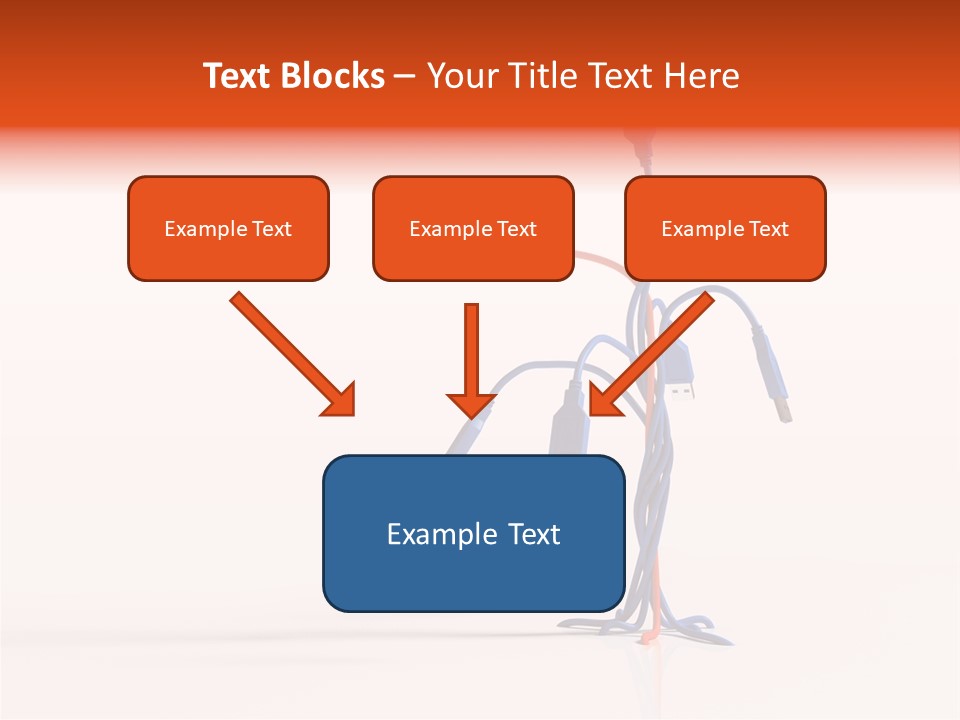 Text Blocks – Your Title Text Here

Example Text

Example Text

Example Text

Example Text